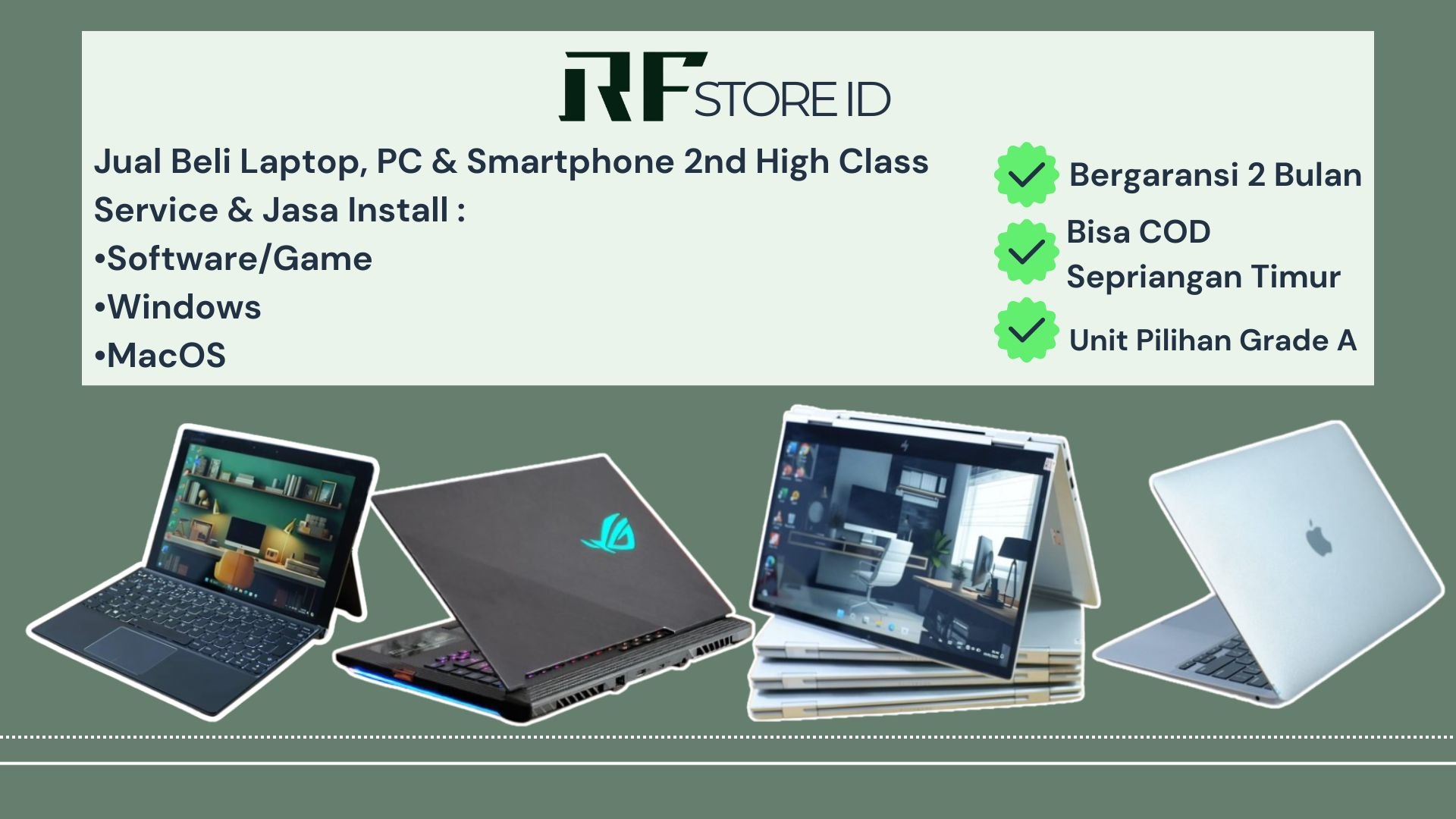 RF STORE ID

Jual Beli Laptop, PC & Smartphone 2nd High Class
Service & Jasa Install :
•Software/Game
•Windows
•MacOS

Bergaransi 2 Bulan

Bisa COD
Sepriangan Timur

Unit Pilihan Grade A